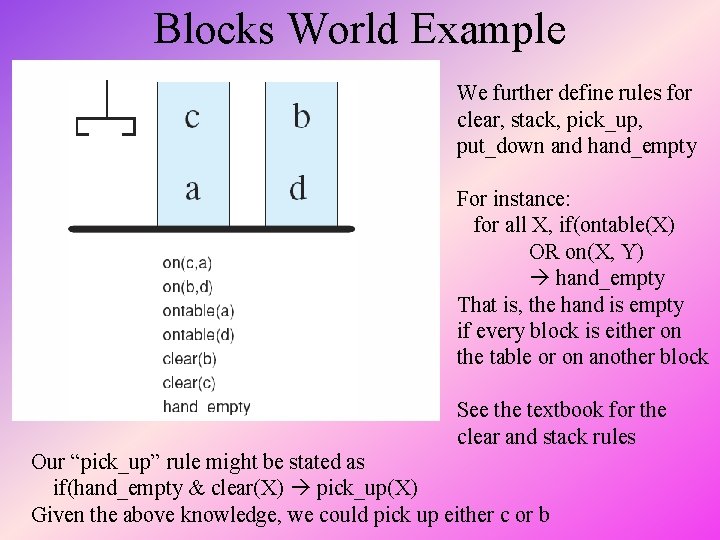 Blocks World Example

c

a

b

d

on(c,a)
on(b,d)
ontable(a)
ontable(d)
clear(b)
clear(c)
hand empty

We further define rules for clear, stack, pick_up, put_down and hand_empty

For instance:
for all X, if(ontable(X)
OR on(X, Y)
→ hand_empty
That is, the hand is empty if every block is either on the table or on another block

See the textbook for the clear and stack rules

Our “pick_up” rule might be stated as
if(hand_empty & clear(X) → pick_up(X)
Given the above knowledge, we could pick up either c or b